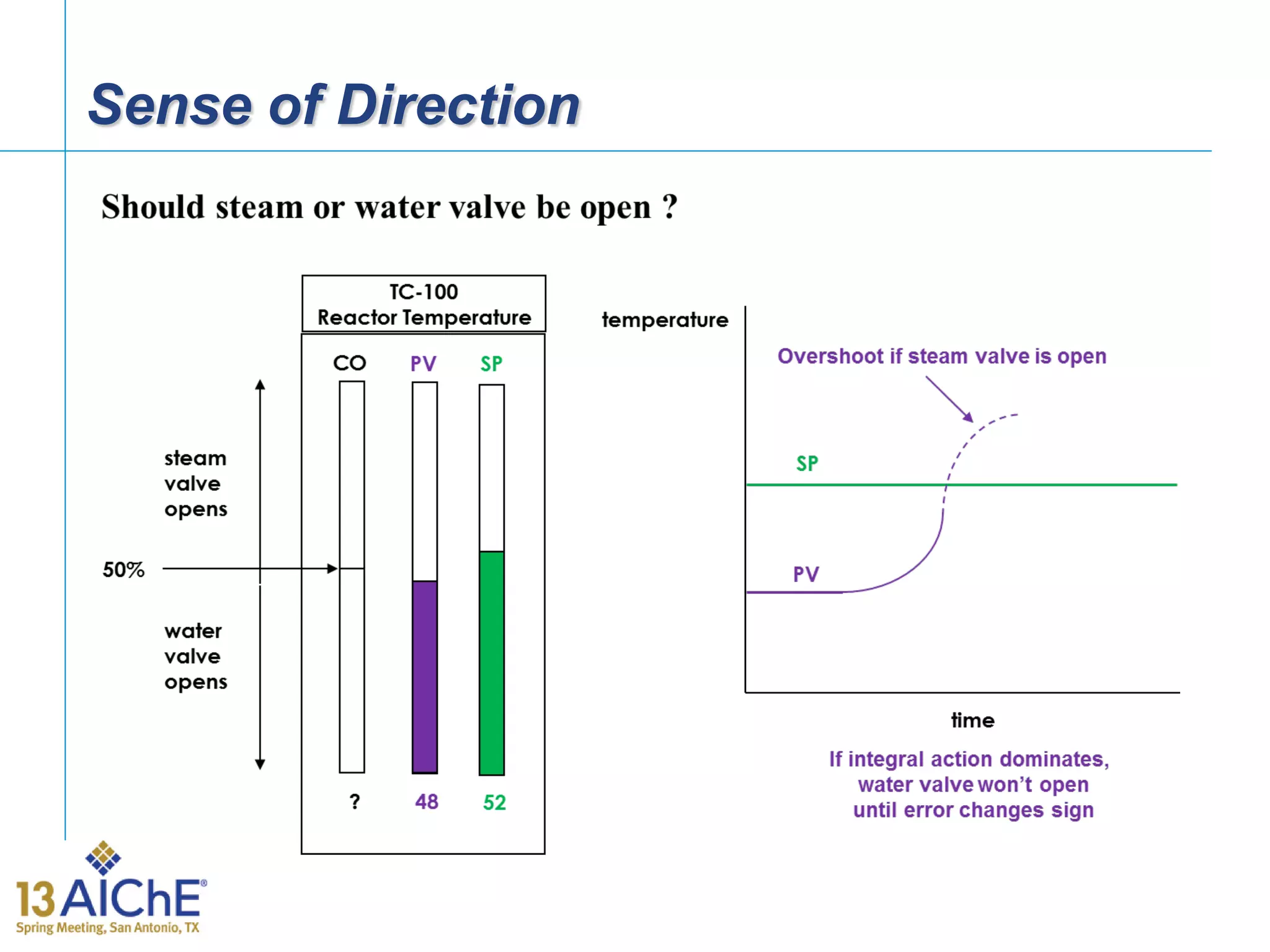 Sense of Direction

Should steam or water valve be open ?

TC-100
Reactor Temperature

CO PV SP

steam valve opens

50%

water valve opens

? 48 52

temperature

Overshoot if steam valve is open

SP

PV

time

If integral action dominates, water valve won't open until error changes sign

13 AIChE®
Spring Meeting, San Antonio, TX